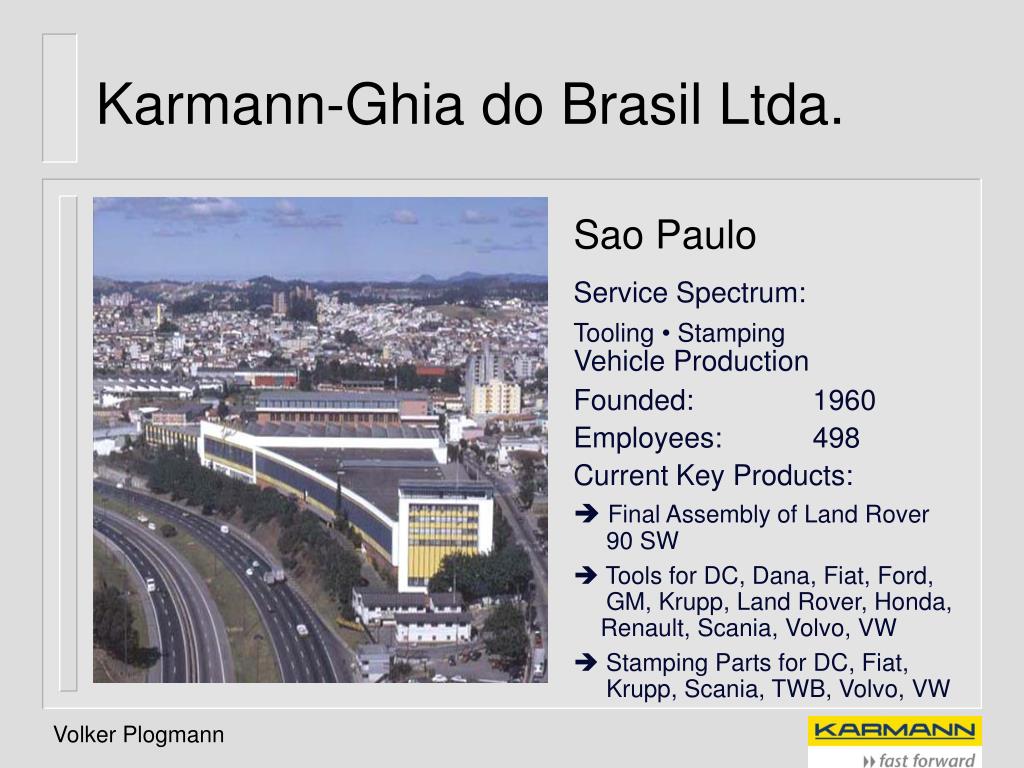 Karmann-Ghia do Brasil Ltda.

Sao Paulo

Service Spectrum:

Tooling • Stamping
Vehicle Production

Founded: 1960

Employees: 498

Current Key Products:

➔ Final Assembly of Land Rover 90 SW

➔ Tools for DC, Dana, Fiat, Ford, GM, Krupp, Land Rover, Honda, Renault, Scania, Volvo, VW

➔ Stamping Parts for DC, Fiat, Krupp, Scania, TWB, Volvo, VW

Volker Plogmann

KARMANN
fast forward